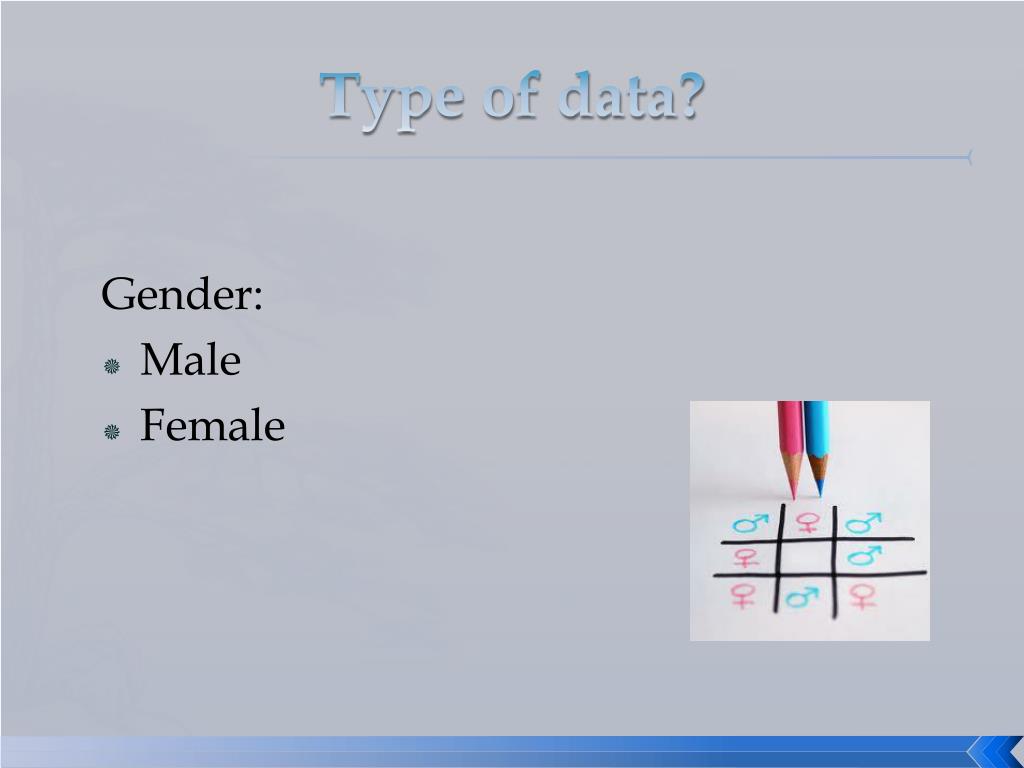 Type of data?

Gender:

Male

Female